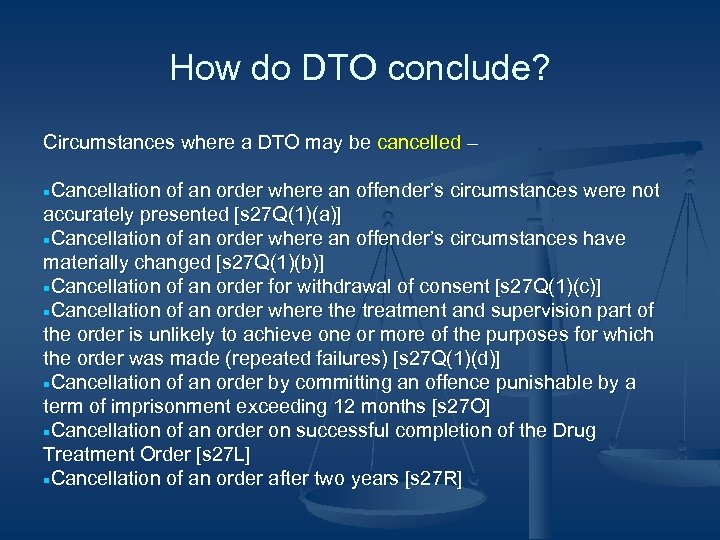 How do DTO conclude?

Circumstances where a DTO may be cancelled –

▪Cancellation of an order where an offender's circumstances were not accurately presented [s27Q(1)(a)]
▪Cancellation of an order where an offender's circumstances have materially changed [s27Q(1)(b)]
▪Cancellation of an order for withdrawal of consent [s27Q(1)(c)]
▪Cancellation of an order where the treatment and supervision part of the order is unlikely to achieve one or more of the purposes for which the order was made (repeated failures) [s27Q(1)(d)]
▪Cancellation of an order by committing an offence punishable by a term of imprisonment exceeding 12 months [s27O]
▪Cancellation of an order on successful completion of the Drug Treatment Order [s27L]
▪Cancellation of an order after two years [s27R]